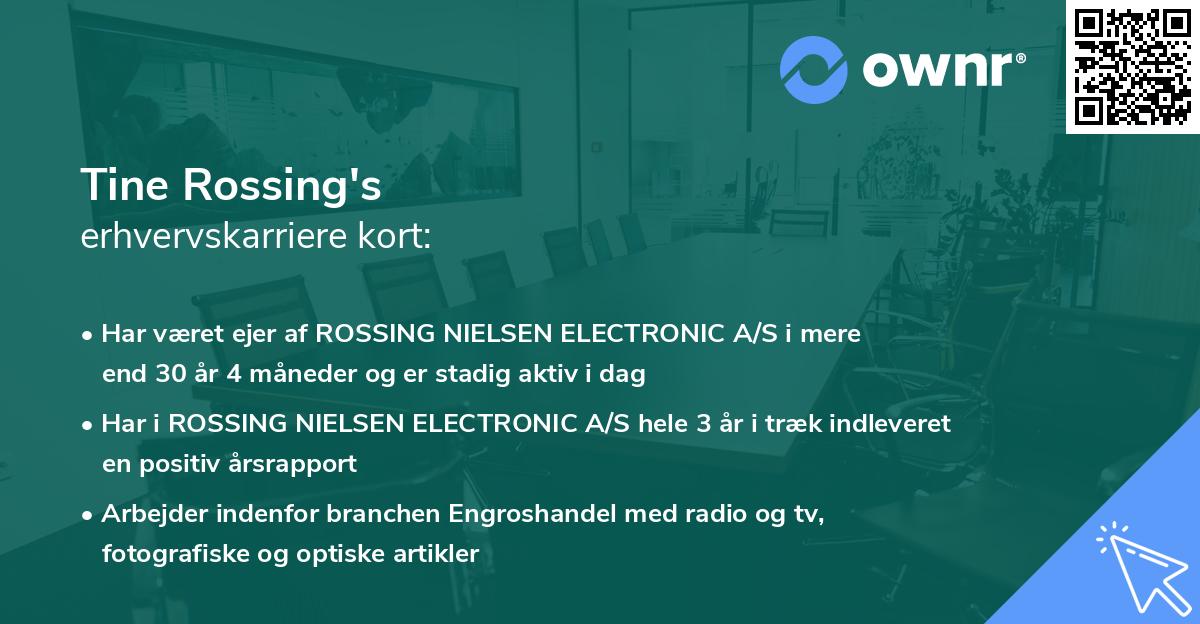 ownr®

Tine Rossing's
erhvervskarriere kort:

• Har været ejer af ROSSING NIELSEN ELECTRONIC A/S i mere end 30 år 4 måneder og er stadig aktiv i dag

• Har i ROSSING NIELSEN ELECTRONIC A/S hele 3 år i træk indleveret en positiv årsrapport

• Arbejder indenfor branchen Engroshandel med radio og tv, fotografiske og optiske artikler